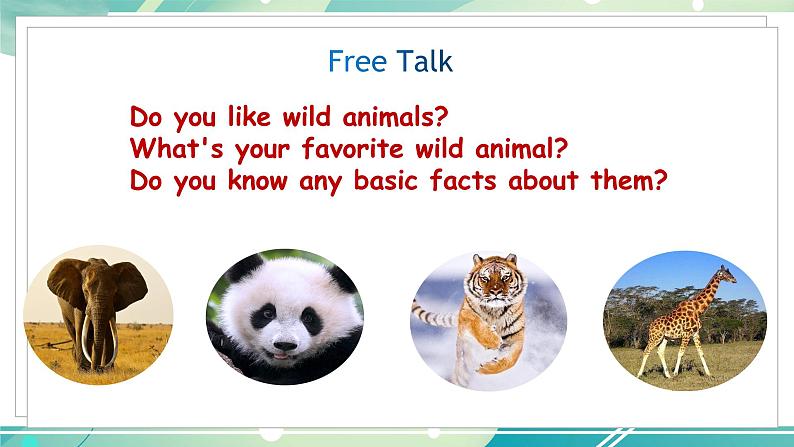 Free Talk

Do you like wild animals?
What's your favorite wild animal?
Do you know any basic facts about them?